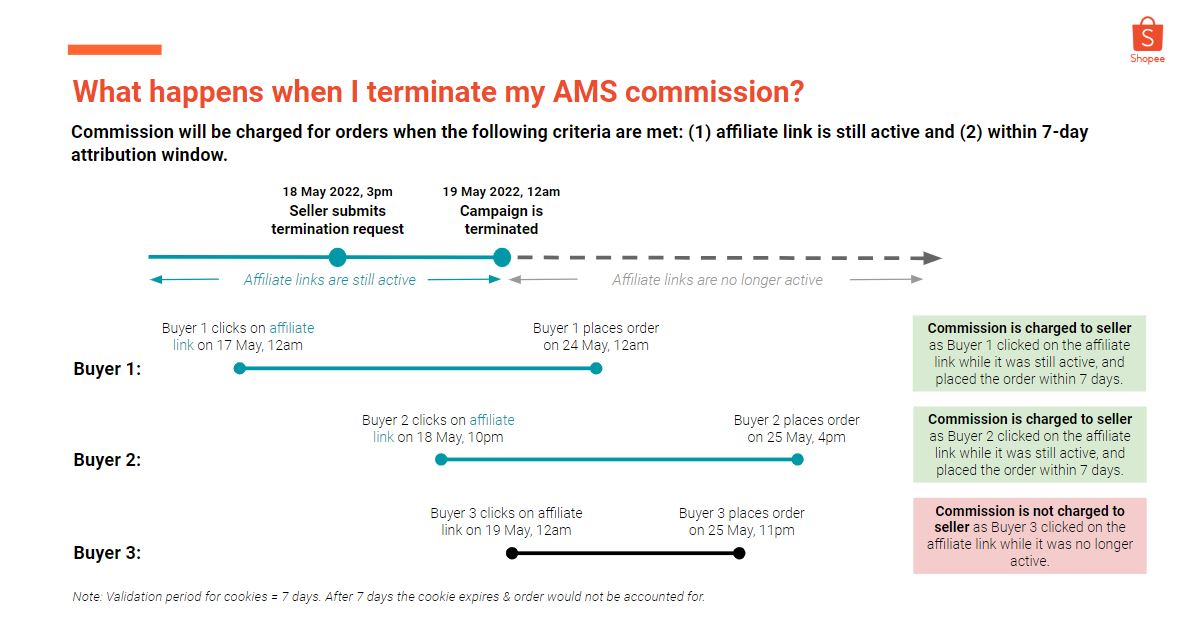 Shopee

What happens when I terminate my AMS commission?

Commission will be charged for orders when the following criteria are met: (1) affiliate link is still active and (2) within 7-day attribution window.

18 May 2022, 3pm
Seller submits termination request

19 May 2022, 12am
Campaign is terminated

Affiliate links are still active

Affiliate links are no longer active

Buyer 1:

Buyer 1 clicks on affiliate link on 17 May, 12am

Buyer 1 places order on 24 May, 12am

Commission is charged to seller as Buyer 1 clicked on the affiliate link while it was still active, and placed the order within 7 days.

Buyer 2:

Buyer 2 clicks on affiliate link on 18 May, 10pm

Buyer 2 places order on 25 May, 4pm

Commission is charged to seller as Buyer 2 clicked on the affiliate link while it was still active, and placed the order within 7 days.

Buyer 3:

Buyer 3 clicks on affiliate link on 19 May, 12am

Buyer 3 places order on 25 May, 11pm

Commission is not charged to seller as Buyer 3 clicked on the affiliate link while it was no longer active.

Note: Validation period for cookies = 7 days. After 7 days the cookie expires & order would not be accounted for.